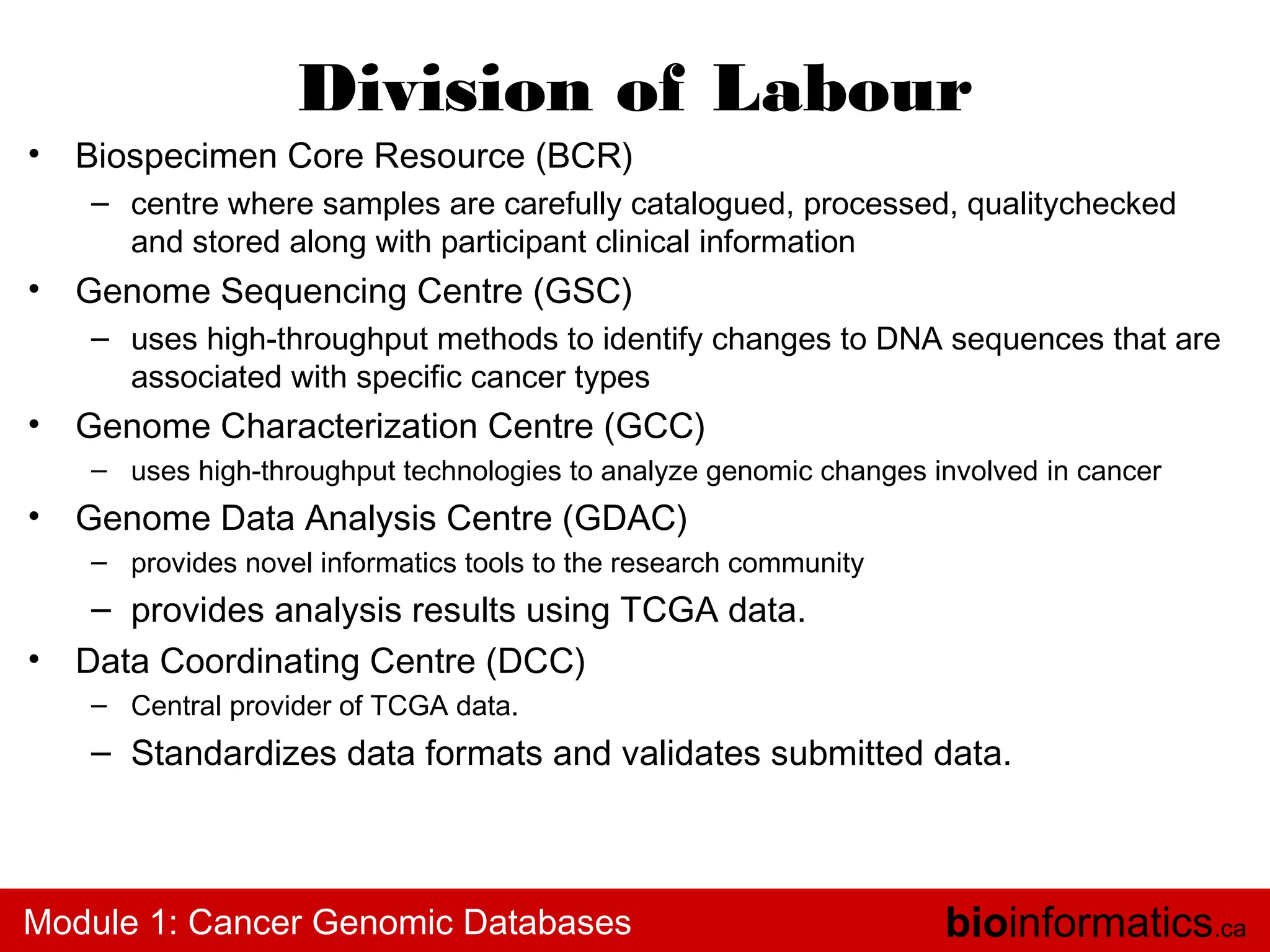 Division of Labour

• Biospecimen Core Resource (BCR)
– centre where samples are carefully catalogued, processed, qualitychecked and stored along with participant clinical information
• Genome Sequencing Centre (GSC)
– uses high-throughput methods to identify changes to DNA sequences that are associated with specific cancer types
• Genome Characterization Centre (GCC)
– uses high-throughput technologies to analyze genomic changes involved in cancer
• Genome Data Analysis Centre (GDAC)
– provides novel informatics tools to the research community
– provides analysis results using TCGA data.
• Data Coordinating Centre (DCC)
– Central provider of TCGA data.
– Standardizes data formats and validates submitted data.

Module 1: Cancer Genomic Databases

bioinformatics.ca